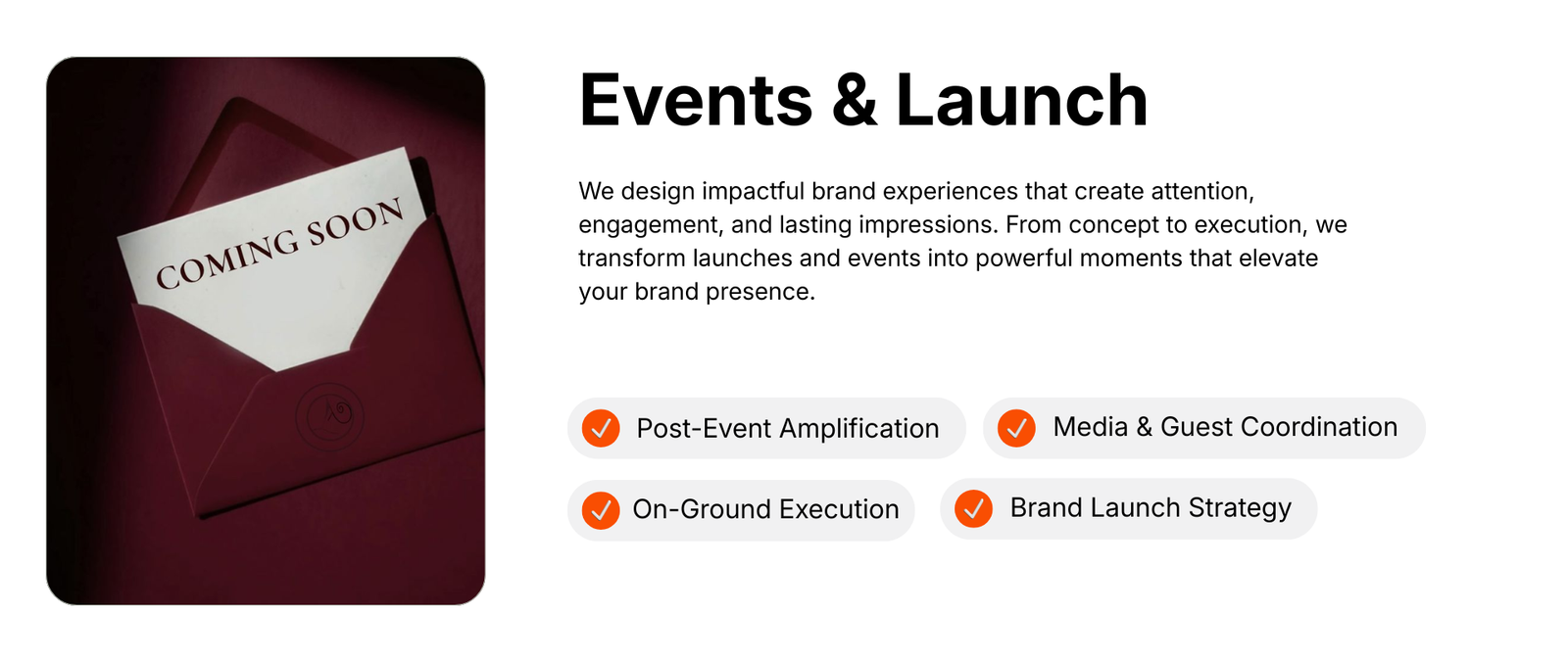 COMING SOON

Events & Launch

We design impactful brand experiences that create attention, engagement, and lasting impressions. From concept to execution, we transform launches and events into powerful moments that elevate your brand presence.

Post-Event Amplification

Media & Guest Coordination

On-Ground Execution

Brand Launch Strategy